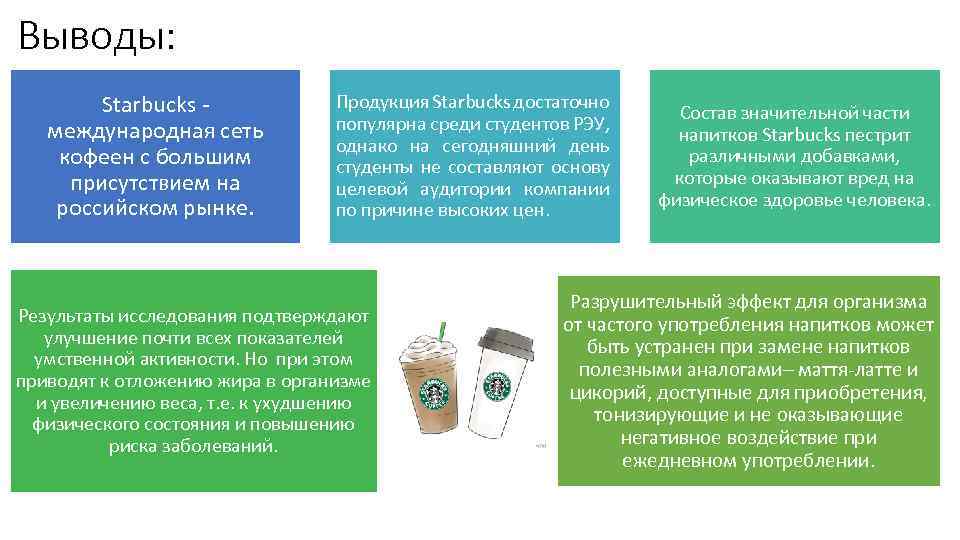 Выводы:

Starbucks - международная сеть кофеен с большим присутствием на российском рынке.

Продукция Starbucks достаточно популярна среди студентов РЭУ, однако на сегодняшний день студенты не составляют основу целевой аудитории компании по причине высоких цен.

Состав значительной части напитков Starbucks пестрит различными добавками, которые оказывают вред на физическое здоровье человека.

Результаты исследования подтверждают улучшение почти всех показателей умственной активности. Но при этом приводят к отложению жира в организме и увеличению веса, т.е. к ухудшению физического состояния и повышению риска заболеваний.

Разрушительный эффект для организма от частого употребления напитков может быть устранен при замене напитков полезными аналогами– маття-латте и цикорий, доступные для приобретения, тонизирующие и не оказывающие негативное воздействие при ежедневном употреблении.